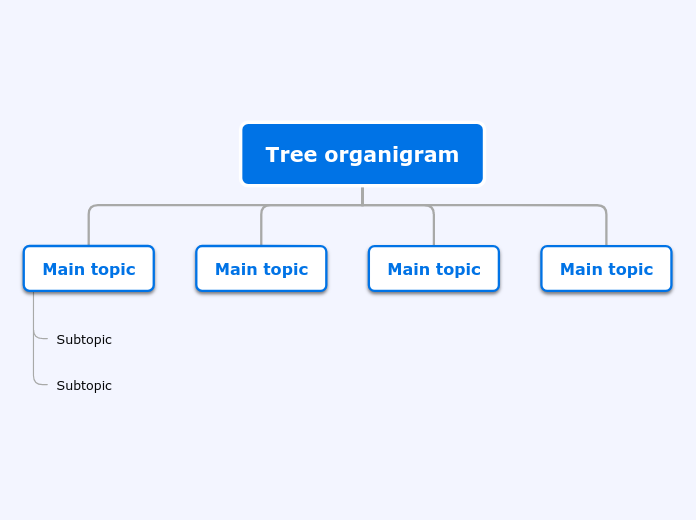 Tree organigram

Main topic

Subtopic

Subtopic

Main topic

Main topic

Main topic